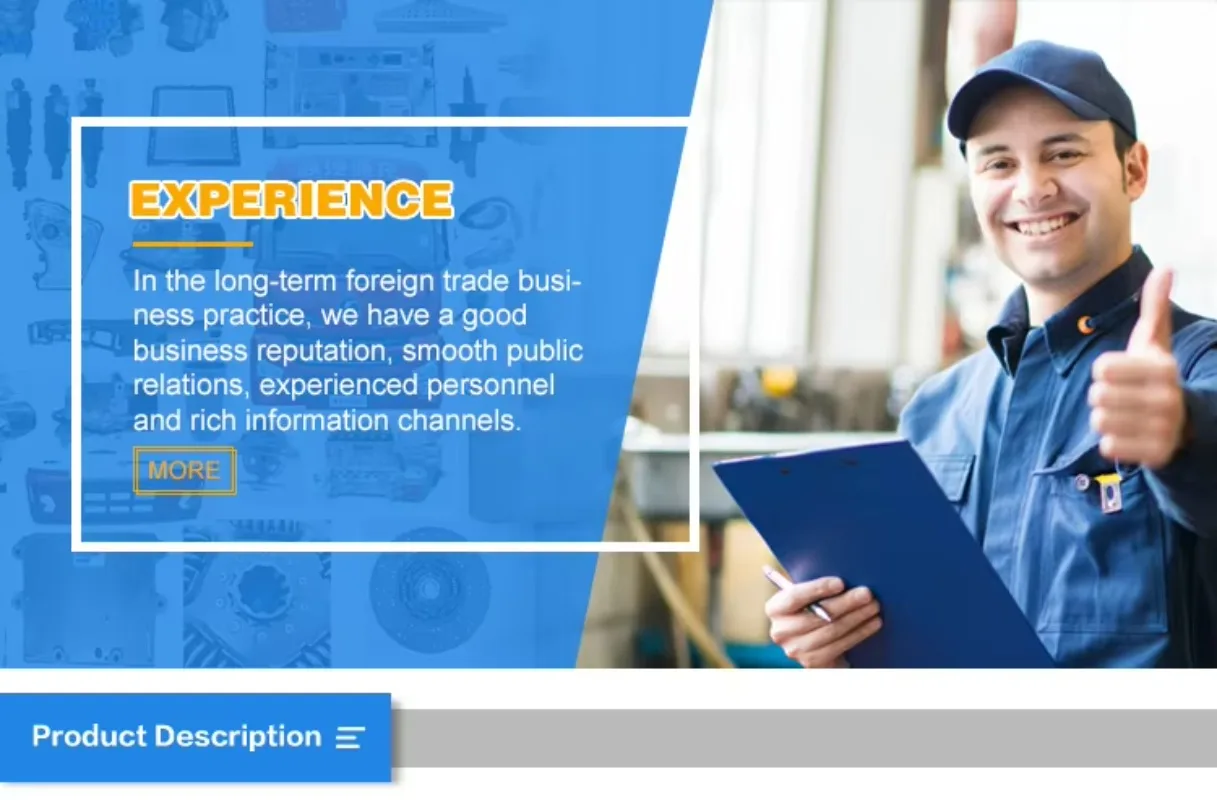 EXPERIENCE

In the long-term foreign trade business practice, we have a good business reputation, smooth public relations, experienced personnel and rich information channels.

MORE

Product Description